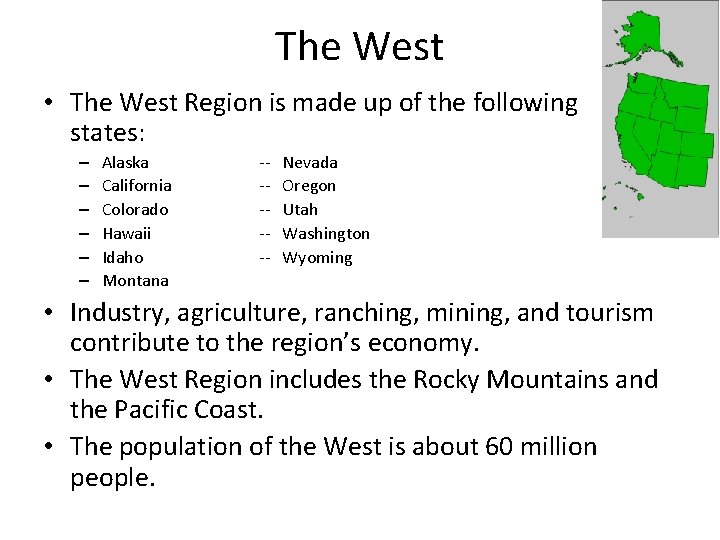 The West

• The West Region is made up of the following states:
– Alaska
– California
– Colorado
– Hawaii
– Idaho
– Montana

-- Nevada
-- Oregon
-- Utah
-- Washington
-- Wyoming

• Industry, agriculture, ranching, mining, and tourism contribute to the region's economy.
• The West Region includes the Rocky Mountains and the Pacific Coast.
• The population of the West is about 60 million people.